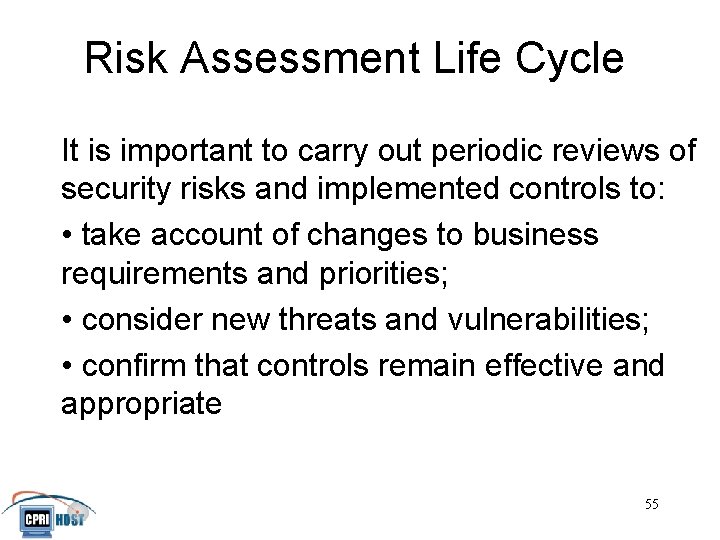 Risk Assessment Life Cycle

It is important to carry out periodic reviews of security risks and implemented controls to:

• take account of changes to business requirements and priorities;

• consider new threats and vulnerabilities;

• confirm that controls remain effective and appropriate

CPRI HOST

55